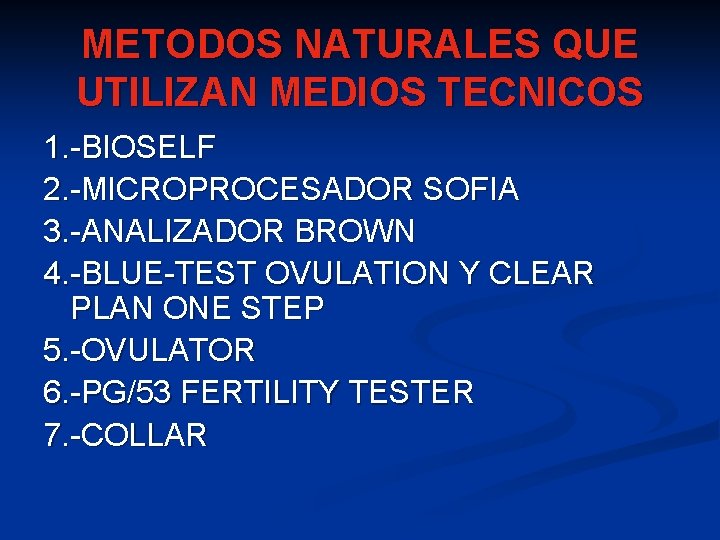 METODOS NATURALES QUE UTILIZAN MEDIOS TECNICOS

1.-BIOSELF
2.-MICROPROCESADOR SOFIA
3.-ANALIZADOR BROWN
4.-BLUE-TEST OVULATION Y CLEAR PLAN ONE STEP
5.-OVULATOR
6.-PG/53 FERTILITY TESTER
7.-COLLAR